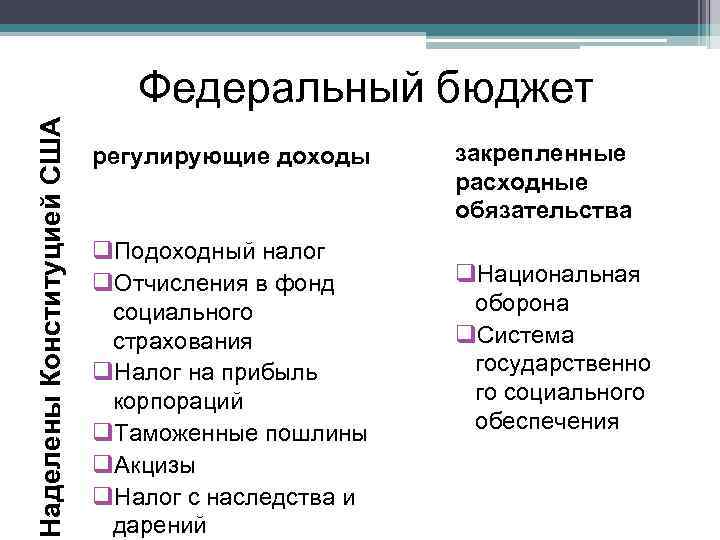 Федеральный бюджет

Наделены Конституцией США

регулирующие доходы

❑Подоходный налог
❑Отчисления в фонд социального страхования
❑Налог на прибыль корпораций
❑Таможенные пошлины
❑Акцизы
❑Налог с наследства и дарений

закрепленные расходные обязательства

❑Национальная оборона
❑Система государственно го социального обеспечения